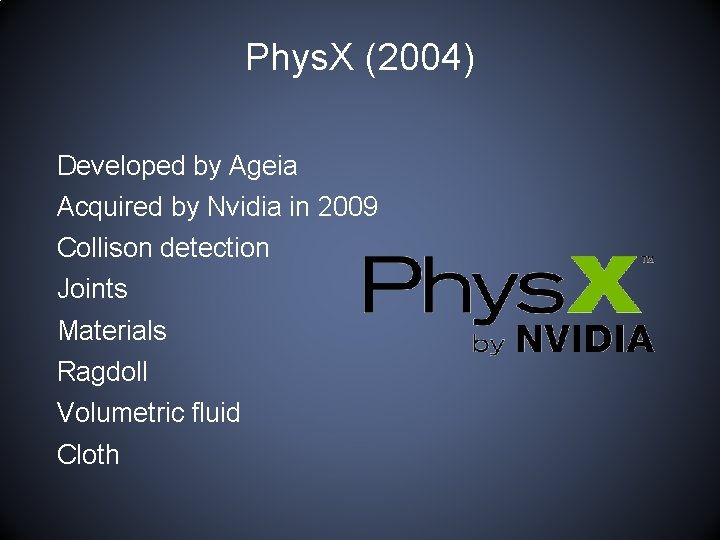 PhysX (2004)

Developed by Ageia
Acquired by Nvidia in 2009
Collison detection
Joints
Materials
Ragdoll
Volumetric fluid
Cloth

PhysX™
by NVIDIA